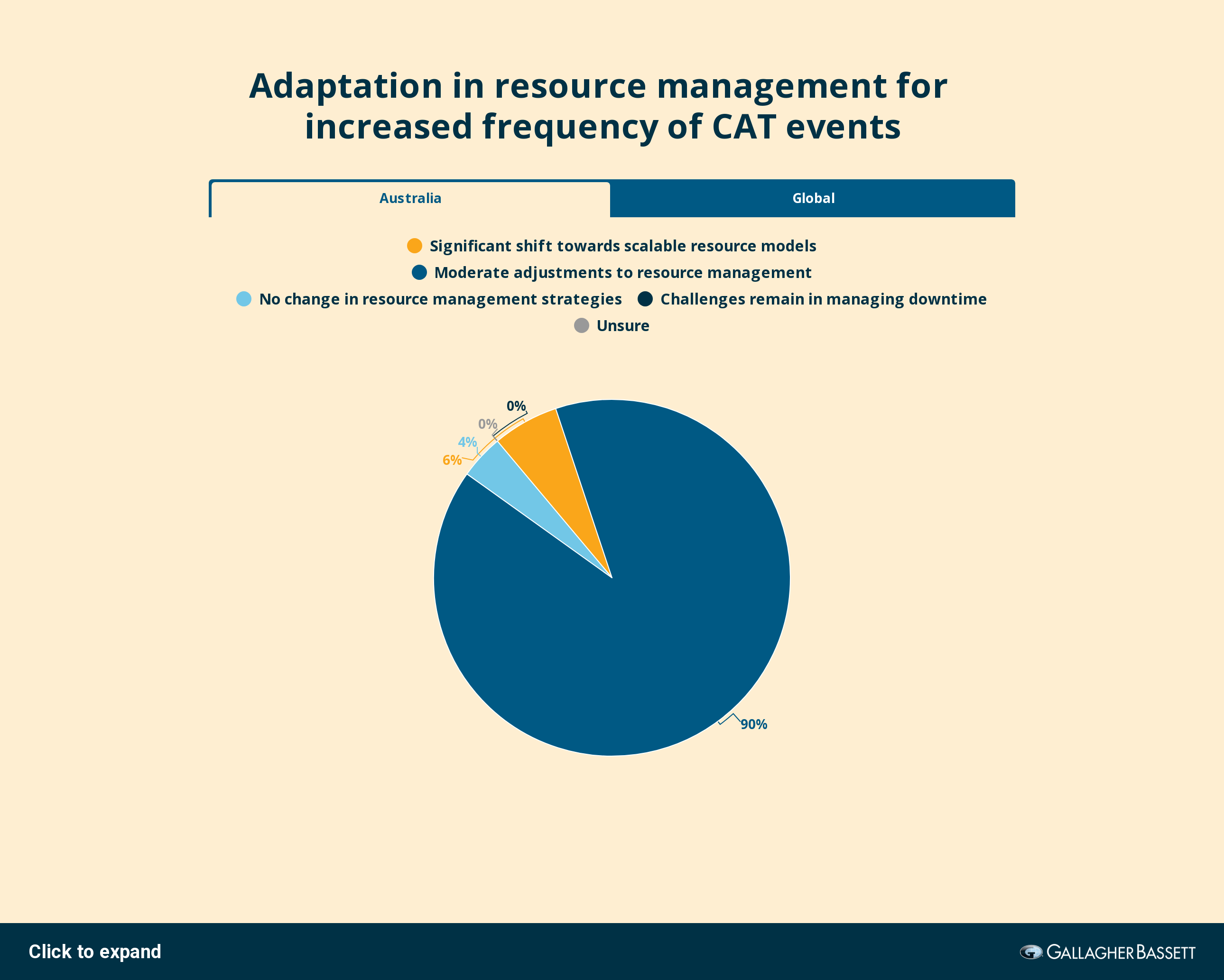 Adaptation in resource management for increased frequency of CAT events

Australia

Global

Significant shift towards scalable resource models

Moderate adjustments to resource management

No change in resource management strategies

Challenges remain in managing downtime

Unsure

0%

0%

4%

6%

90%

Click to expand

GALLAGHER BASSETT